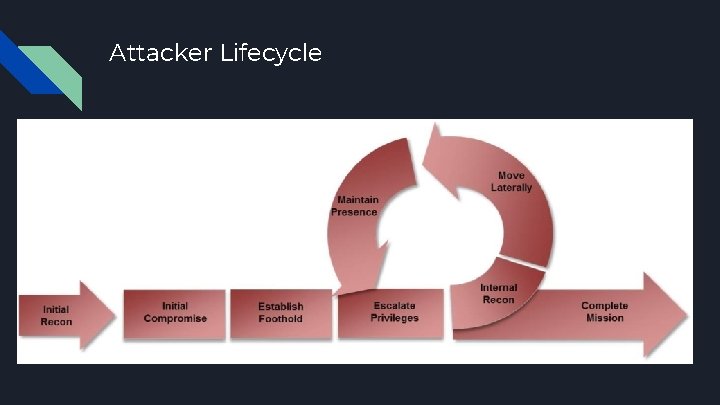 Attacker Lifecycle

Initial Recon

Initial Compromise

Establish Foothold

Escalate Privileges

Maintain Presence

Move Laterally

Internal Recon

Complete Mission